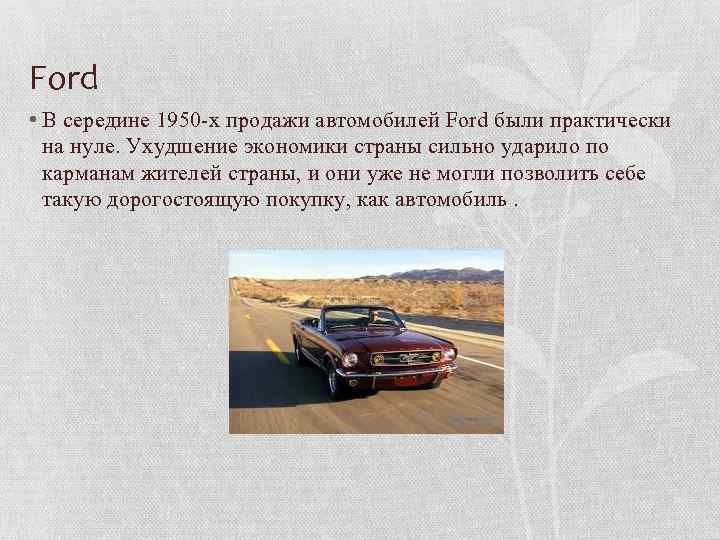 Ford

• В середине 1950-х продажи автомобилей Ford были практически на нуле. Ухудшение экономики страны сильно ударило по карманам жителей страны, и они уже не могли позволить себе такую дорогостоящую покупку, как автомобиль .